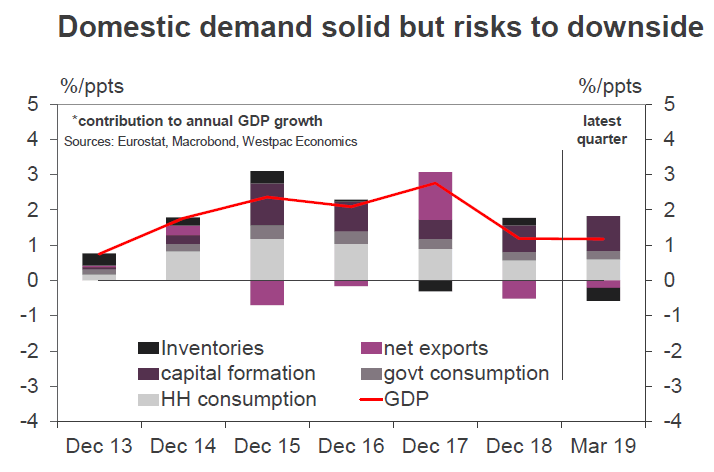 Domestic demand solid but risks to downside

%/ppts

%/ppts

*contribution to annual GDP growth
Sources: Eurostat, Macrobond, Westpac Economics

latest quarter

5
4
3
2
1
0
-1
-2
-3
-4

5
4
3
2
1
0
-1
-2
-3
-4

Inventories
net exports
capital formation
govt consumption
HH consumption
GDP

Dec 13
Dec 14
Dec 15
Dec 16
Dec 17
Dec 18
Mar 19